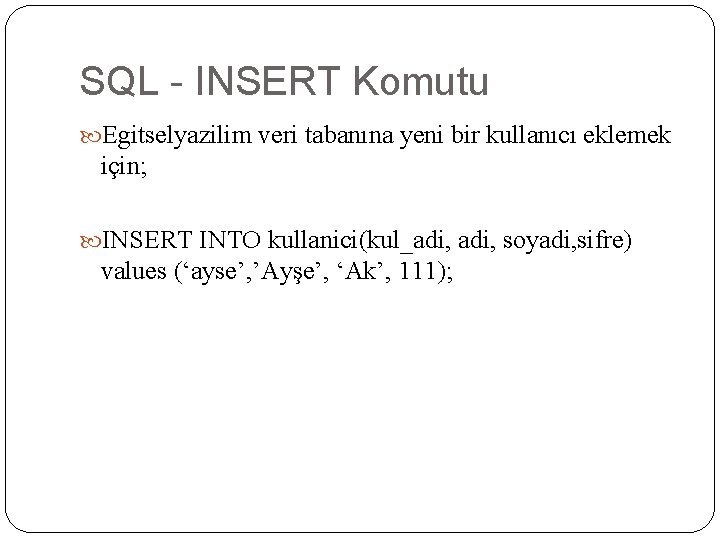 SQL - INSERT Komutu

Egitselyazilim veri tabanına yeni bir kullanıcı eklemek için;

INSERT INTO kullanici(kul_adi, adi, soyadi,sifre) values ('ayse','Ayşe', 'Ak', 111);